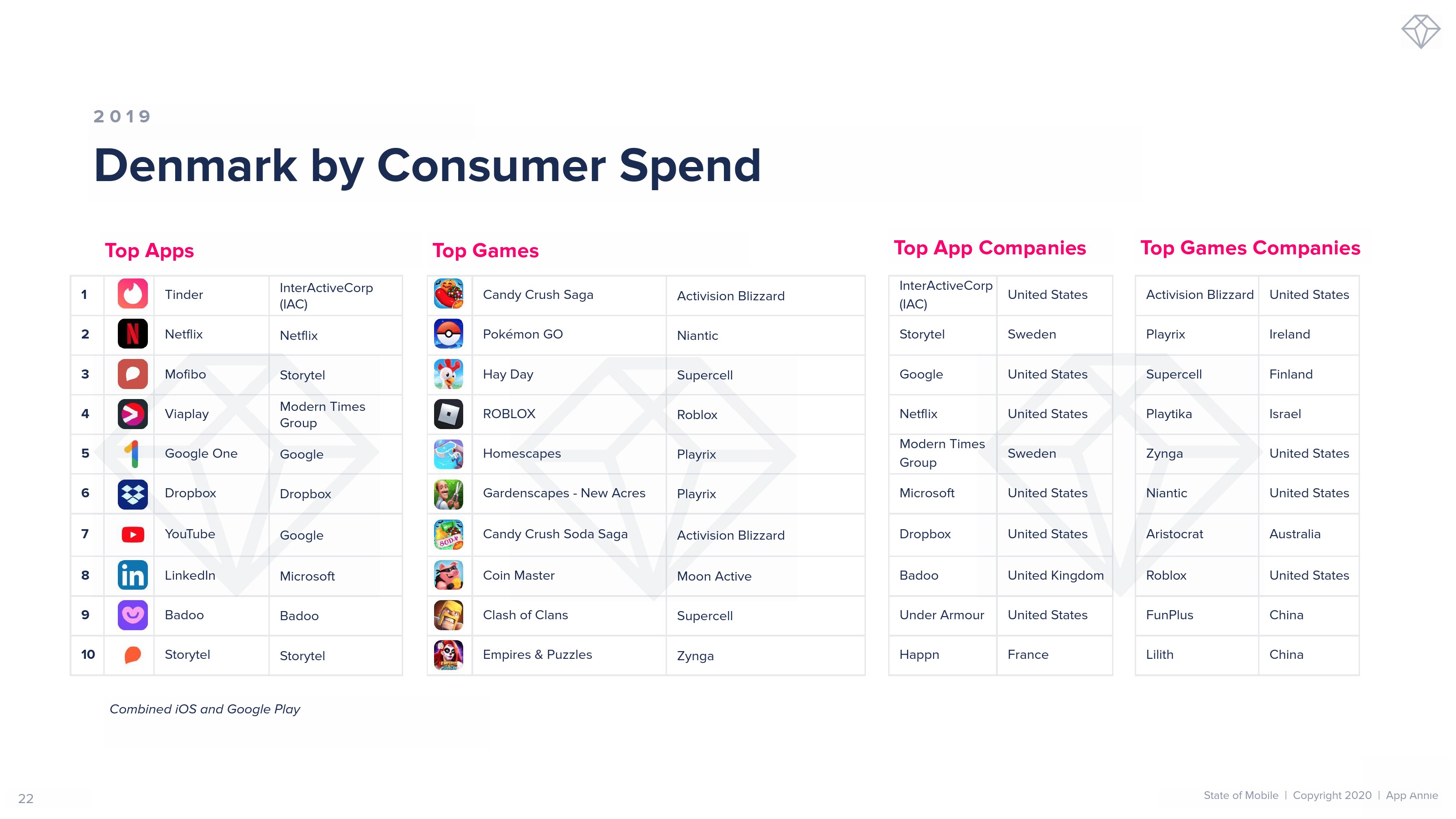 2019

Denmark by Consumer Spend

Top Apps

| 1 | Tinder | InterActiveCorp (IAC) |
|---|---|---|
| 2 | Netflix | Netflix |
| 3 | Mofibo | Storytel |
| 4 | Viaplay | Modern Times Group |
| 5 | Google One | Google |
| 6 | Dropbox | Dropbox |
| 7 | YouTube | Google |
| 8 | LinkedIn | Microsoft |
| 9 | Badoo | Badoo |
| 10 | Storytel | Storytel |

Top Games

| Candy Crush Saga | Activision Blizzard |
|---|---|
| Pokémon GO | Niantic |
| Hay Day | Supercell |
| ROBLOX | Roblox |
| Homescapes | Playrix |
| Gardenscapes - New Acres | Playrix |
| Candy Crush Soda Saga | Activision Blizzard |
| Coin Master | Moon Active |
| Clash of Clans | Supercell |
| Empires & Puzzles | Zynga |

Top App Companies

| InterActiveCorp (IAC) | United States |
|---|---|
| Storytel | Sweden |
| Google | United States |
| Netflix | United States |
| Modern Times Group | Sweden |
| Microsoft | United States |
| Dropbox | United States |
| Badoo | United Kingdom |
| Under Armour | United States |
| Happn | France |

Top Games Companies

| Activision Blizzard | United States |
|---|---|
| Playrix | Ireland |
| Supercell | Finland |
| Playtika | Israel |
| Zynga | United States |
| Niantic | United States |
| Aristocrat | Australia |
| Roblox | United States |
| FunPlus | China |
| Lilith | China |

Combined iOS and Google Play

22

State of Mobile | Copyright 2020 | App Annie